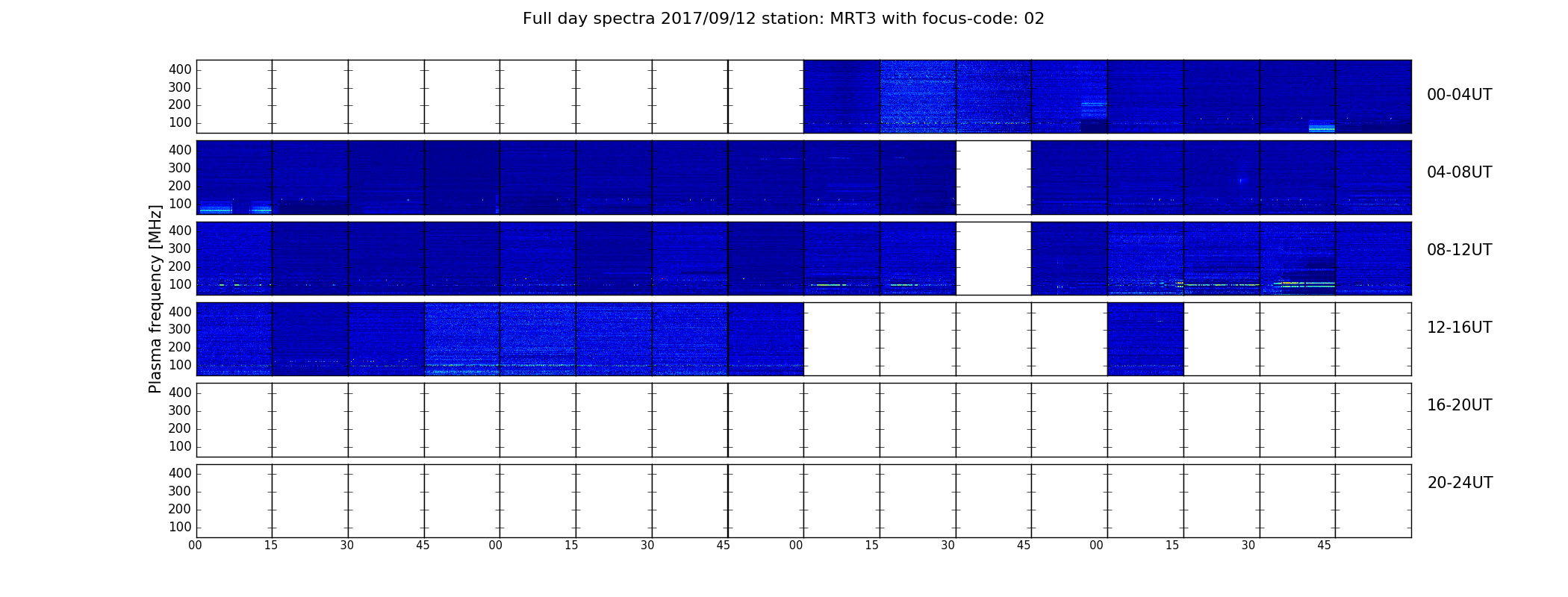 Full day spectra 2017/09/12 station: MRT3 with focus-code: 02

Plasma frequency [MHz]

400
300
200
100
00-04UT

400
300
200
100
04-08UT

400
300
200
100
08-12UT

400
300
200
100
12-16UT

400
300
200
100
16-20UT

400
300
200
100
20-24UT

00 15 30 45 00 15 30 45 00 15 30 45 00 15 30 45